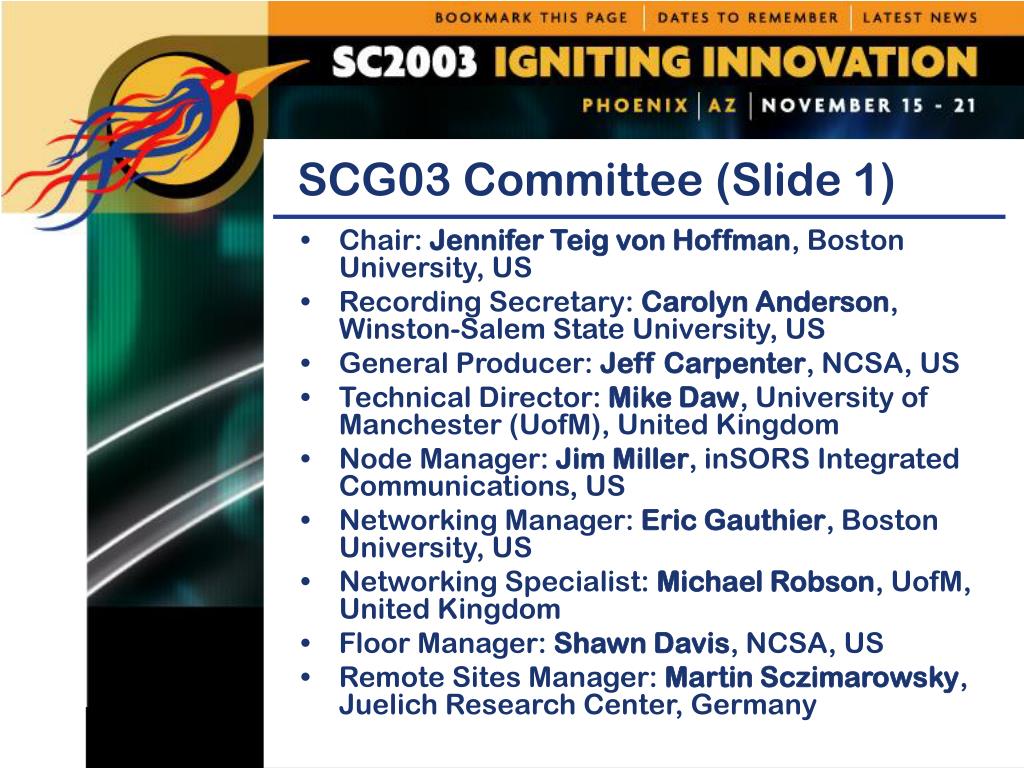 BOOKMARK THIS PAGE | DATES TO REMEMBER | LATEST NEWS

SC2003 IGNITING INNOVATION

PHOENIX | AZ | NOVEMBER 15 - 21

SCG03 Committee (Slide 1)

• Chair: Jennifer Teig von Hoffman, Boston University, US
• Recording Secretary: Carolyn Anderson, Winston-Salem State University, US
• General Producer: Jeff Carpenter, NCSA, US
• Technical Director: Mike Daw, University of Manchester (UofM), United Kingdom
• Node Manager: Jim Miller, inSORS Integrated Communications, US
• Networking Manager: Eric Gauthier, Boston University, US
• Networking Specialist: Michael Robson, UofM, United Kingdom
• Floor Manager: Shawn Davis, NCSA, US
• Remote Sites Manager: Martin Sczimarowsky, Juelich Research Center, Germany